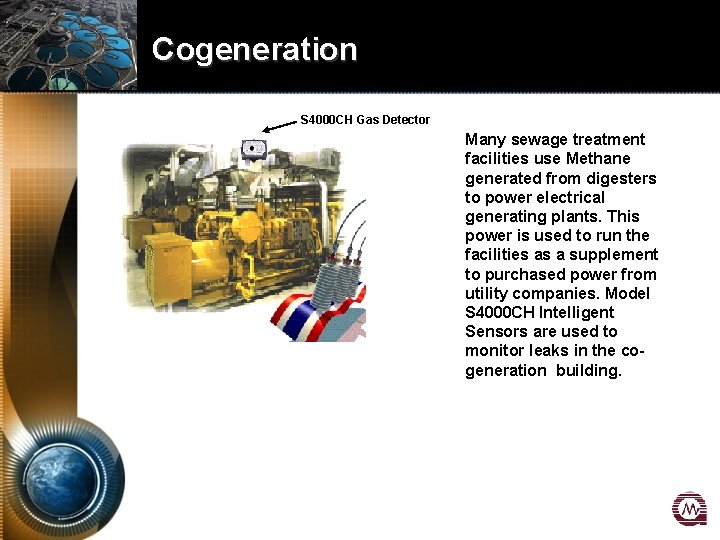 Cogeneration

S4000CH Gas Detector

Many sewage treatment facilities use Methane generated from digesters to power electrical generating plants. This power is used to run the facilities as a supplement to purchased power from utility companies. Model S4000CH Intelligent Sensors are used to monitor leaks in the co-generation building.